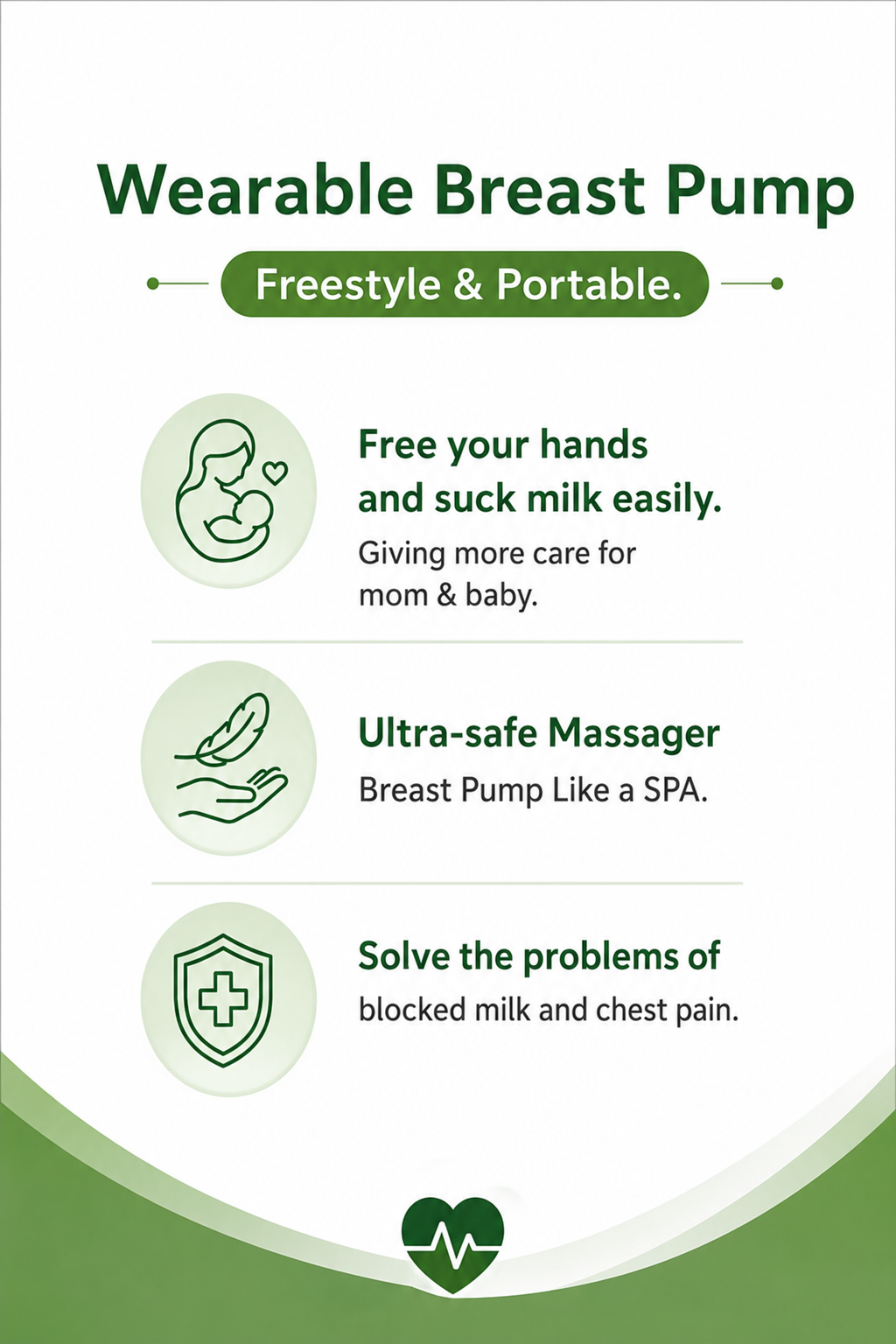 Wearable Breast Pump

Freestyle & Portable.

Free your hands and suck milk easily.

Giving more care for mom & baby.

Ultra-safe Massager

Breast Pump Like a SPA.

Solve the problems of

blocked milk and chest pain.